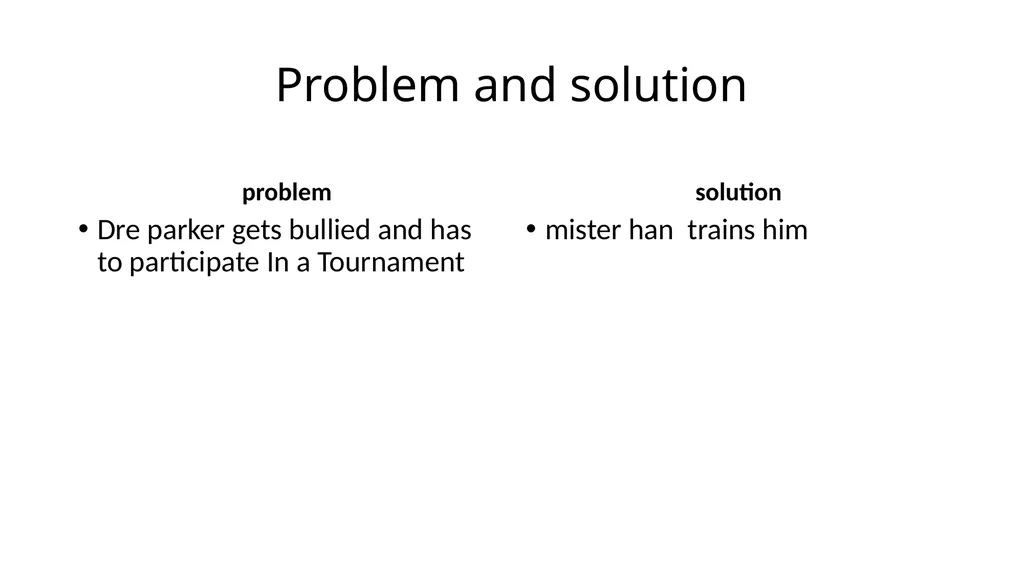 Problem and solution

problem

• Dre parker gets bullied and has to participate In a Tournament

solution

• mister han  trains him